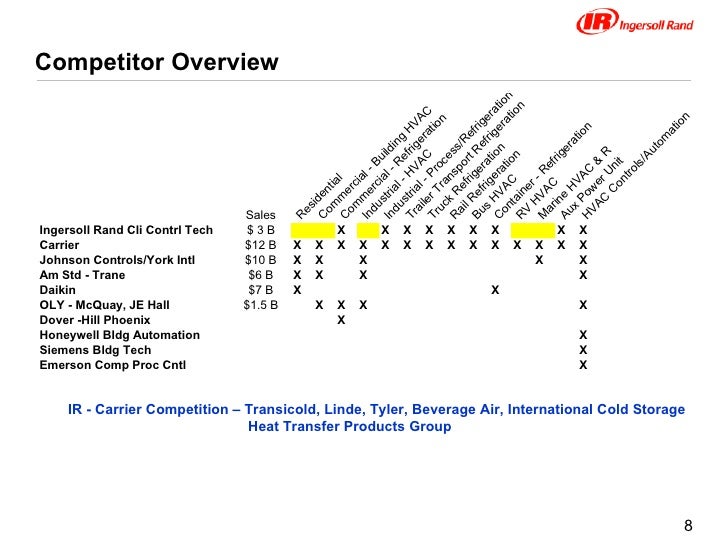 IR Ingersoll Rand

Competitor Overview

| | Sales | Residential | Commercial - Building HVAC | Commercial - Refrigeration | Industrial - HVAC | Industrial - Process/Refrigeration | Trailer Transport Refrigeration | Truck Refrigeration | Rail Refrigeration | Bus HVAC | Container - Refrigeration | RV HVAC | Marine HVAC & R | Aux Power Unit | HVAC Controls/Automation |
|---|---|---|---|---|---|---|---|---|---|---|---|---|---|---|---|
| Ingersoll Rand Cli Contrl Tech | $ 3 B | | | X | | X | X | X | X | X | X | | | X | X |
| Carrier | $12 B | X | X | X | X | X | X | X | X | X | X | X | X | X | X |
| Johnson Controls/York Intl | $10 B | X | X | | X | | | | | | | | X | | X |
| Am Std - Trane | $6 B | X | X | | X | | | | | | | | | | X |
| Daikin | $7 B | X | | | | | | | | | X | | | | |
| OLY - McQuay, JE Hall | $1.5 B | | X | X | X | | | | | | | | | | X |
| Dover -Hill Phoenix | | | | X | | | | | | | | | | | |
| Honeywell Bldg Automation | | | | | | | | | | | | | | | X |
| Siemens Bldg Tech | | | | | | | | | | | | | | | X |
| Emerson Comp Proc Cntl | | | | | | | | | | | | | | | X |

IR - Carrier Competition – Transicold, Linde, Tyler, Beverage Air, International Cold Storage
Heat Transfer Products Group

8